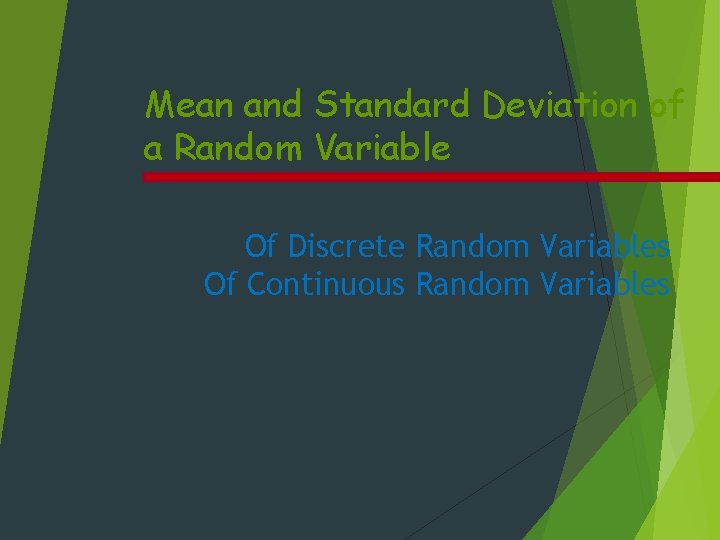 Mean and Standard Deviation of a Random Variable

Of Discrete Random Variables
Of Continuous Random Variables